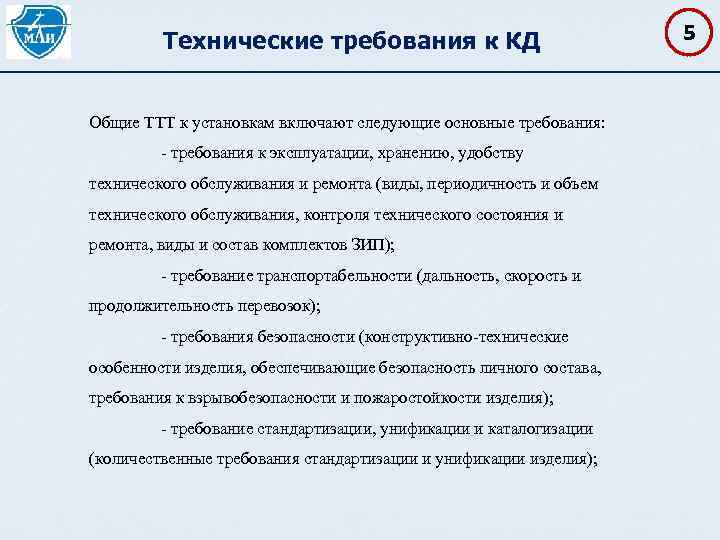 МАИ

Технические требования к КД

5

Общие ТТТ к установкам включают следующие основные требования:

- требования к эксплуатации, хранению, удобству технического обслуживания и ремонта (виды, периодичность и объем технического обслуживания, контроля технического состояния и ремонта, виды и состав комплектов ЗИП);

- требование транспортабельности (дальность, скорость и продолжительность перевозок);

- требования безопасности (конструктивно-технические особенности изделия, обеспечивающие безопасность личного состава, требования к взрывобезопасности и пожаростойкости изделия);

- требование стандартизации, унификации и каталогизации (количественные требования стандартизации и унификации изделия);